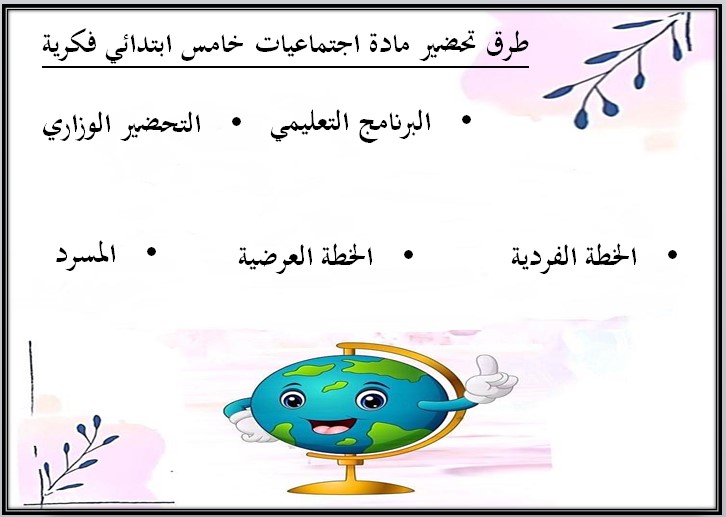 طرق تحضير مادة اجتماعيات خامس ابتدائي فكرية

• البرنامج التعليمي • التحضير الوزاري

• الخطة الفردية • الخطة العرضية • المسرد